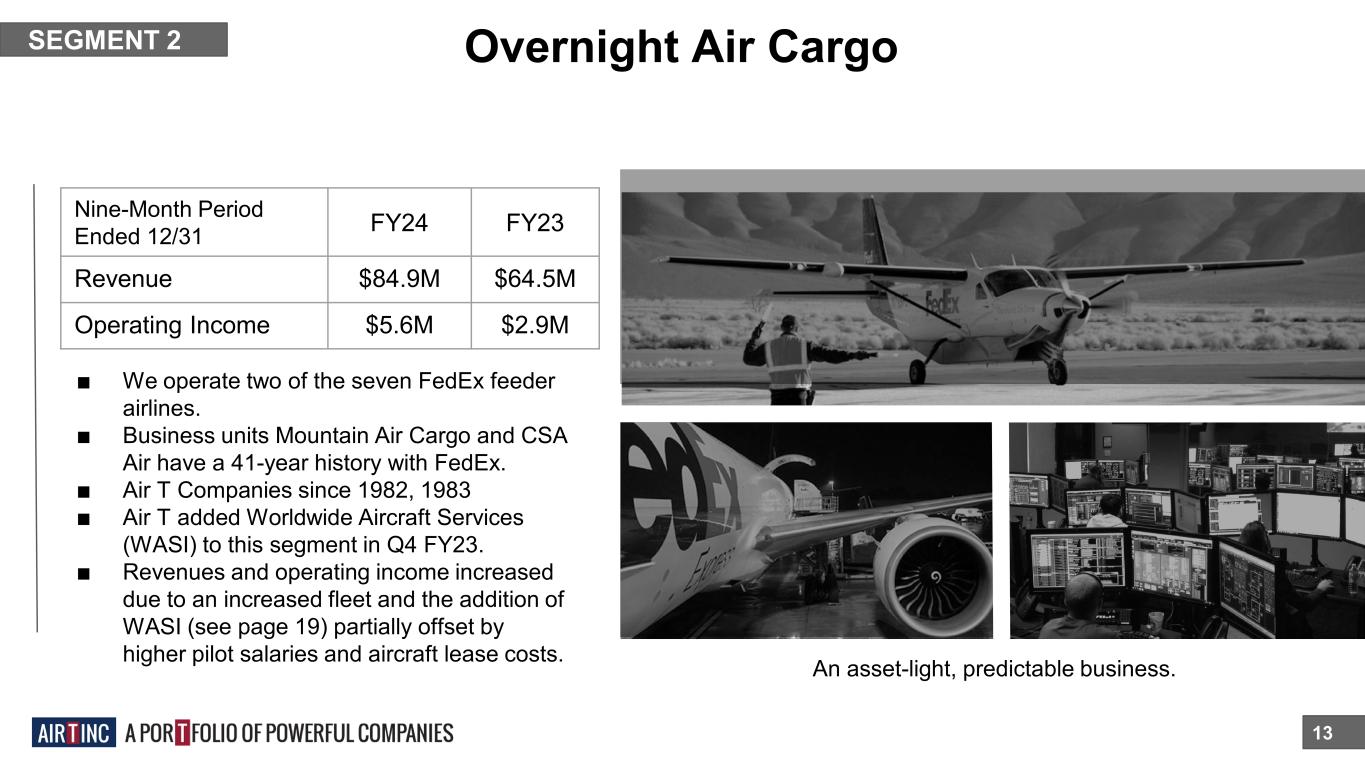 SEGMENT 2

Overnight Air Cargo

| Nine-Month Period Ended 12/31 | FY24 | FY23 |
|---|---|---|
| Revenue | $84.9M | $64.5M |
| Operating Income | $5.6M | $2.9M |

■ We operate two of the seven FedEx feeder airlines.
■ Business units Mountain Air Cargo and CSA Air have a 41-year history with FedEx.
■ Air T Companies since 1982, 1983
■ Air T added Worldwide Aircraft Services (WASI) to this segment in Q4 FY23.
■ Revenues and operating income increased due to an increased fleet and the addition of WASI (see page 19) partially offset by higher pilot salaries and aircraft lease costs.

FedEx

FedEx Express

An asset-light, predictable business.

AIR T INC A PORTFOLIO OF POWERFUL COMPANIES

13